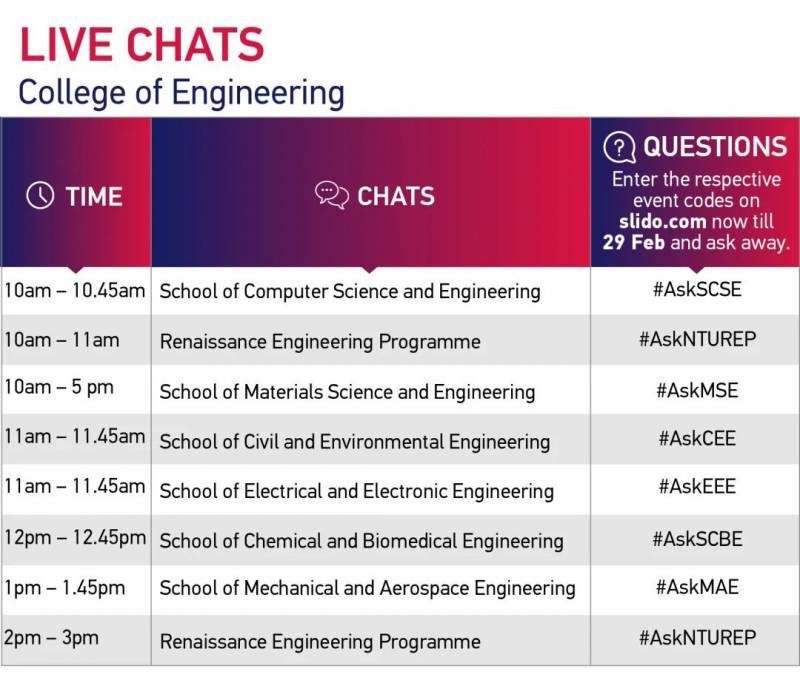 LIVE CHATS
College of Engineering

| TIME | CHATS | QUESTIONS Enter the respective event codes on slido.com now till 29 Feb and ask away. |
|---|---|---|
| 10am – 10.45am | School of Computer Science and Engineering | #AskSCSE |
| 10am – 11am | Renaissance Engineering Programme | #AskNTUREP |
| 10am – 5 pm | School of Materials Science and Engineering | #AskMSE |
| 11am – 11.45am | School of Civil and Environmental Engineering | #AskCEE |
| 11am – 11.45am | School of Electrical and Electronic Engineering | #AskEEE |
| 12pm – 12.45pm | School of Chemical and Biomedical Engineering | #AskSCBE |
| 1pm – 1.45pm | School of Mechanical and Aerospace Engineering | #AskMAE |
| 2pm – 3pm | Renaissance Engineering Programme | #AskNTUREP |